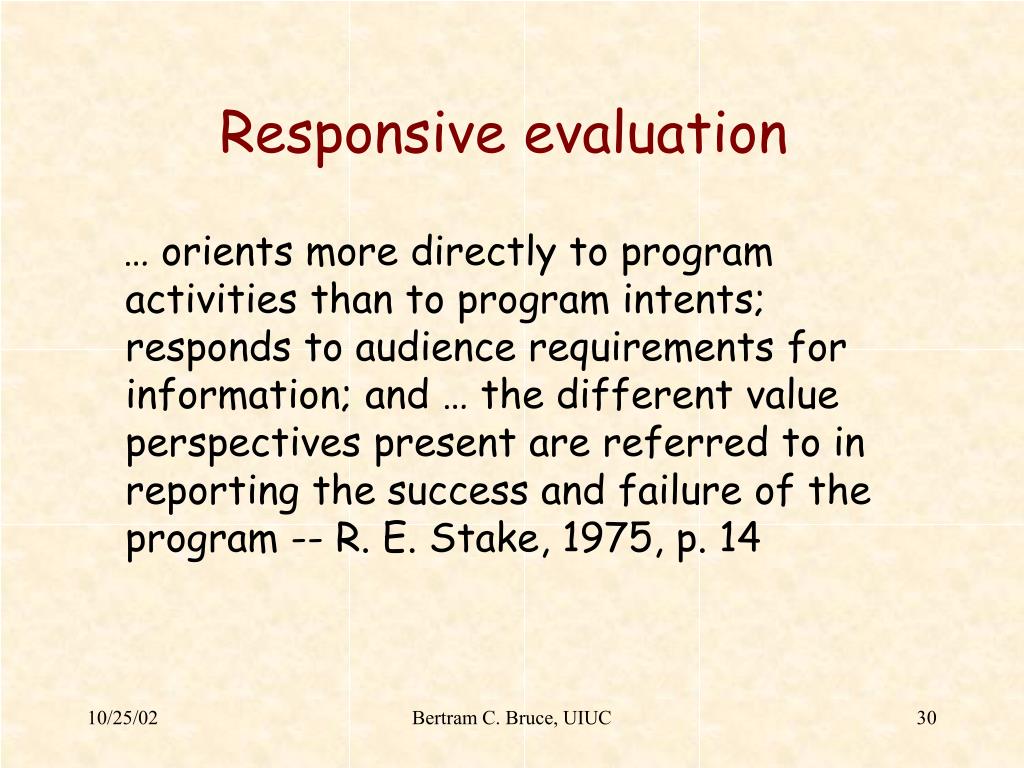 Responsive evaluation

… orients more directly to program activities than to program intents; responds to audience requirements for information; and … the different value perspectives present are referred to in reporting the success and failure of the program -- R. E. Stake, 1975, p. 14

10/25/02

Bertram C. Bruce, UIUC

30